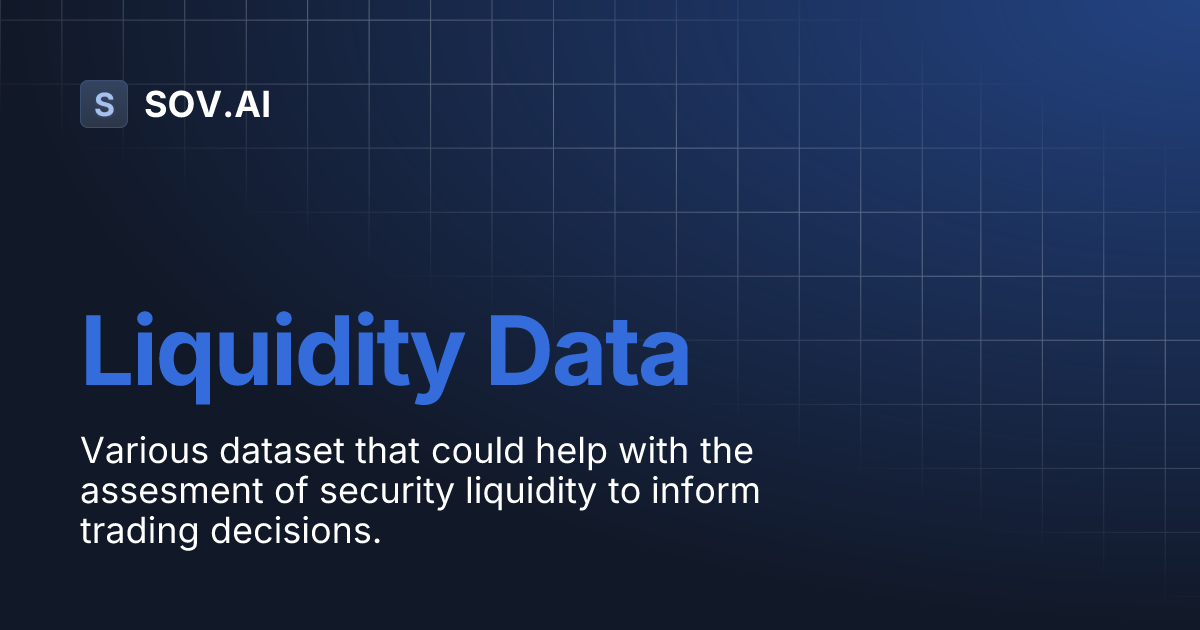 S SOV.AI

Liquidity Data

Various dataset that could help with the assesment of security liquidity to inform trading decisions.